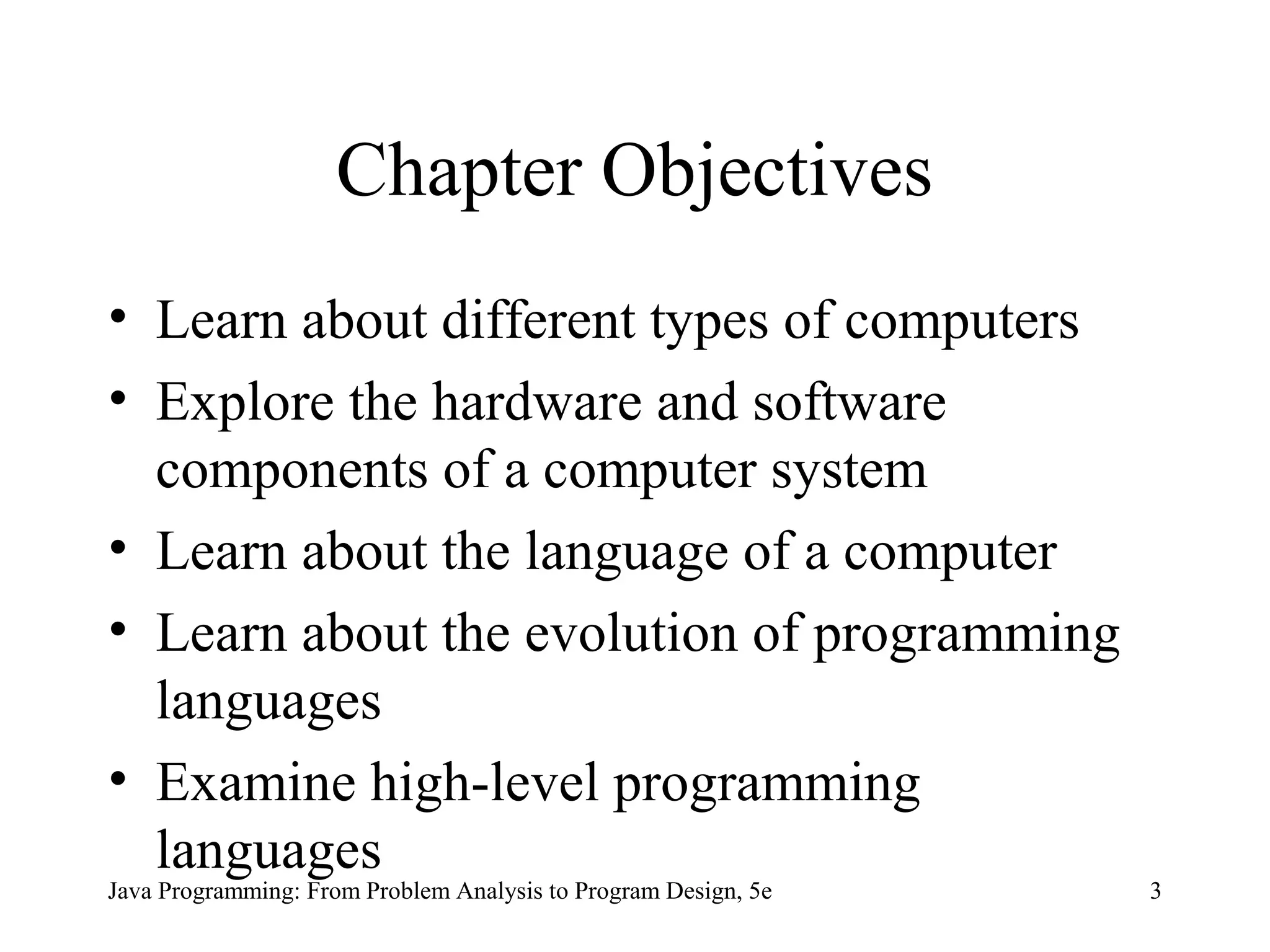 Chapter Objectives

• Learn about different types of computers
• Explore the hardware and software components of a computer system
• Learn about the language of a computer
• Learn about the evolution of programming languages
• Examine high-level programming languages

Java Programming: From Problem Analysis to Program Design, 5e

3